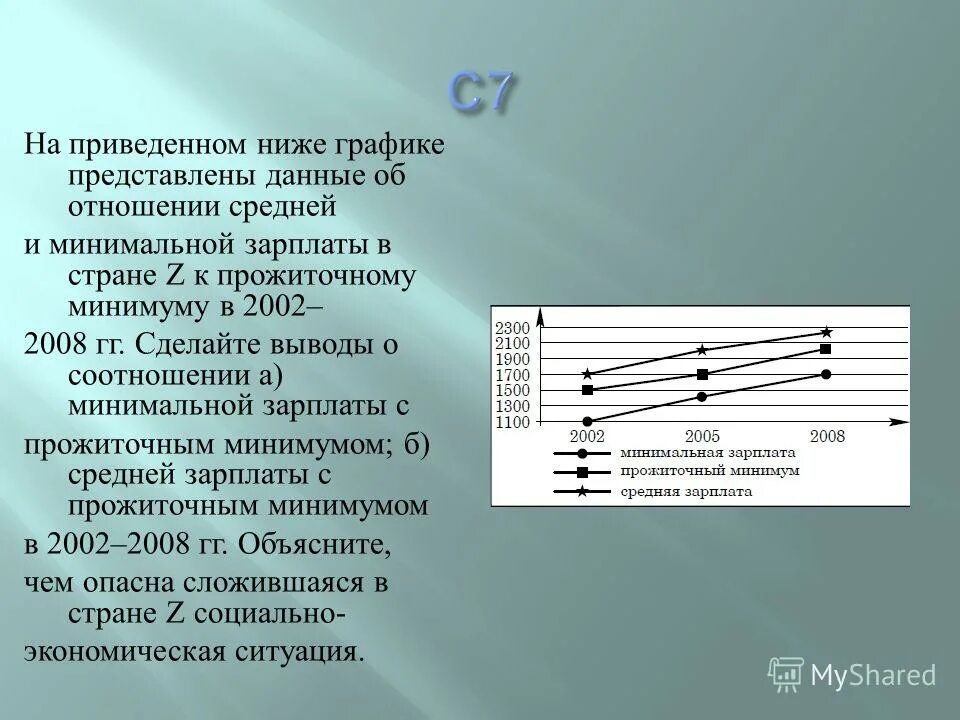 С7

На приведенном ниже графике представлены данные об отношении средней

и минимальной зарплаты в стране Z к прожиточному минимуму в 2002–

2008 гг. Сделайте выводы о соотношении а) минимальной зарплаты с

прожиточным минимумом; б) средней зарплаты с прожиточным минимумом

в 2002–2008 гг. Объясните,

чем опасна сложившаяся в стране Z социально-

экономическая ситуация.

2300
2100
1900
1700
1500
1300
1100

2002 2005 2008

минимальная зарплата
прожиточный минимум
средняя зарплата

MyShared